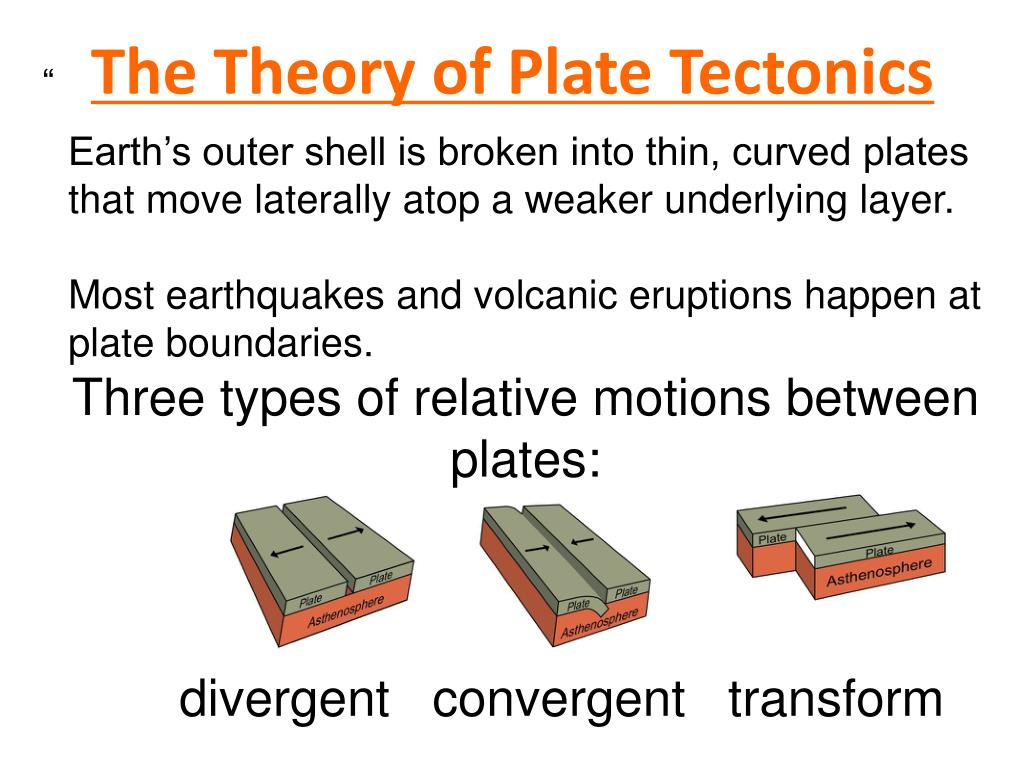 “ The Theory of Plate Tectonics

Earth’s outer shell is broken into thin, curved plates that move laterally atop a weaker underlying layer.

Most earthquakes and volcanic eruptions happen at plate boundaries.

Three types of relative motions between plates:

Plate Plate Asthenosphere

Plate Plate Asthenosphere

Plate Plate Asthenosphere

divergent convergent transform